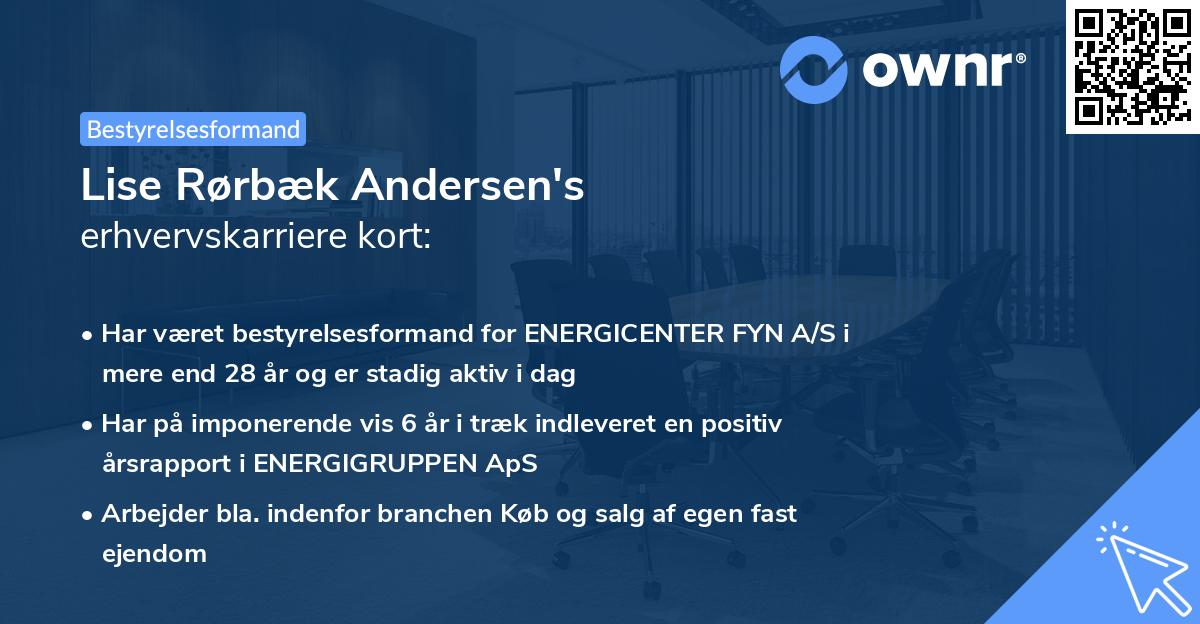 ownr®

Bestyrelsesformand

Lise Rørbæk Andersen's erhvervskarriere kort:

• Har været bestyrelsesformand for ENERGICENTER FYN A/S i mere end 28 år og er stadig aktiv i dag

• Har på imponerende vis 6 år i træk indleveret en positiv årsrapport i ENERGIGRUPPEN ApS

• Arbejder bla. indenfor branchen Køb og salg af egen fast ejendom